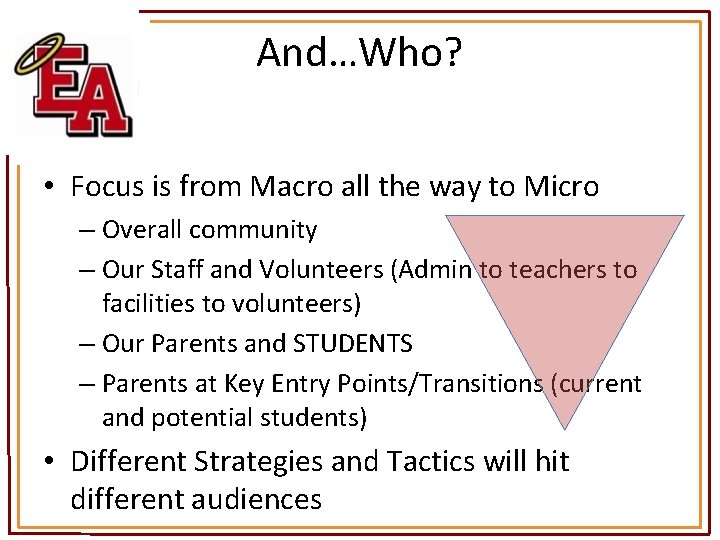 EA

And…Who?

• Focus is from Macro all the way to Micro
– Overall community
– Our Staff and Volunteers (Admin to teachers to facilities to volunteers)
– Our Parents and STUDENTS
– Parents at Key Entry Points/Transitions (current and potential students)

• Different Strategies and Tactics will hit different audiences